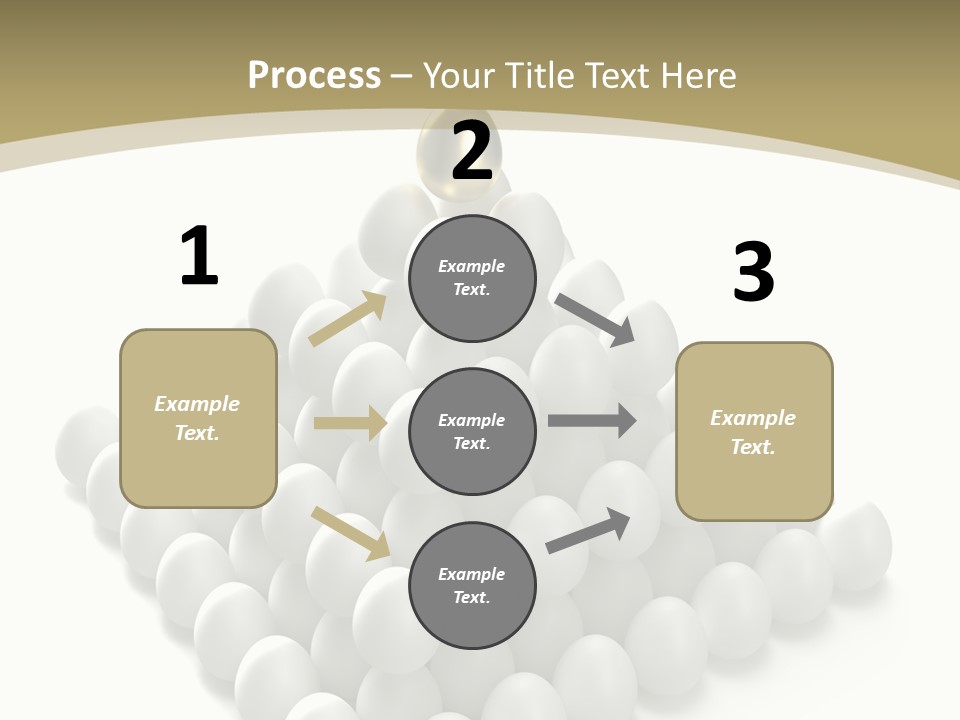 Process – Your Title Text Here

1

Example Text.

2

Example Text.

Example Text.

Example Text.

3

Example Text.